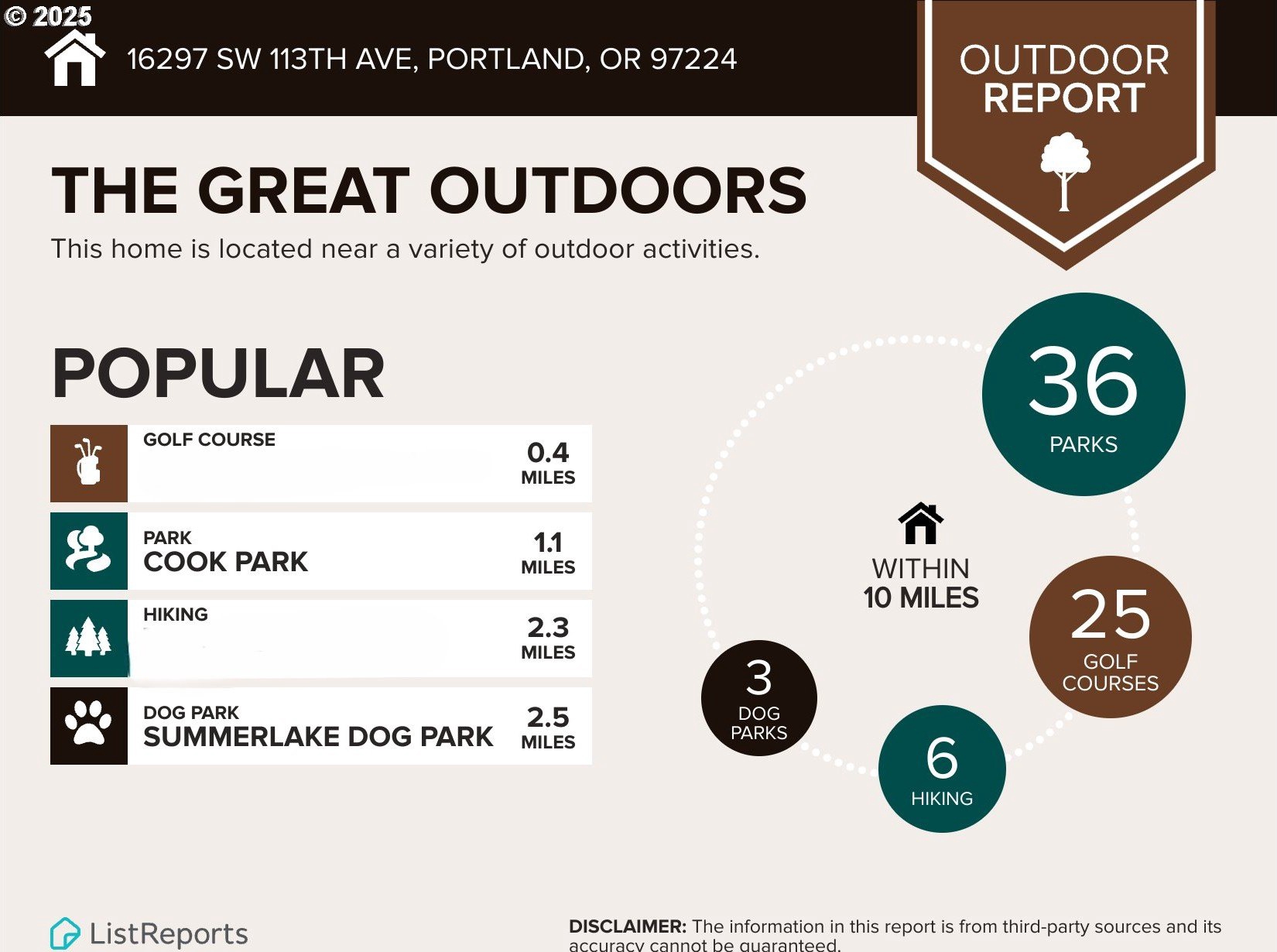 © 2025

16297 SW 113TH AVE, PORTLAND, OR 97224

OUTDOOR REPORT

THE GREAT OUTDOORS

This home is located near a variety of outdoor activities.

POPULAR

GOLF COURSE
0.4 MILES

PARK
COOK PARK
1.1 MILES

HIKING
2.3 MILES

DOG PARK
SUMMERLAKE DOG PARK
2.5 MILES

36 PARKS

WITHIN 10 MILES

25 GOLF COURSES

3 DOG PARKS

6 HIKING

ListReports

DISCLAIMER: The information in this report is from third-party sources and its accuracy cannot be guaranteed.